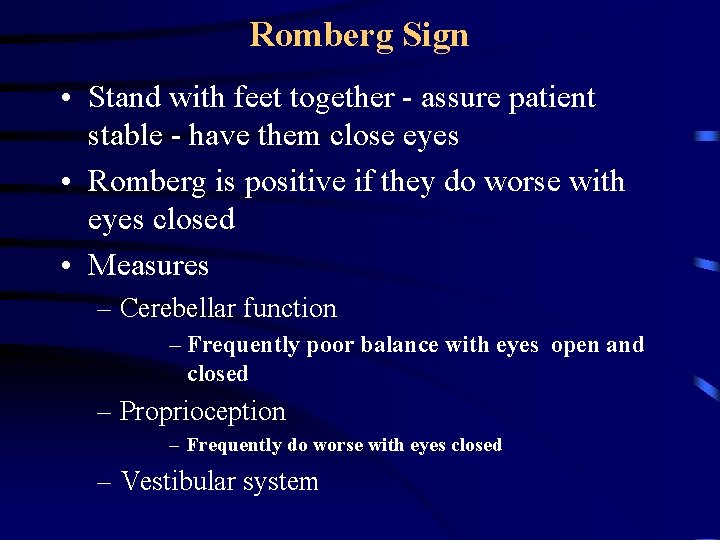 Romberg Sign

• Stand with feet together - assure patient stable - have them close eyes
• Romberg is positive if they do worse with eyes closed
• Measures
– Cerebellar function
– Frequently poor balance with eyes open and closed
– Proprioception
– Frequently do worse with eyes closed
– Vestibular system